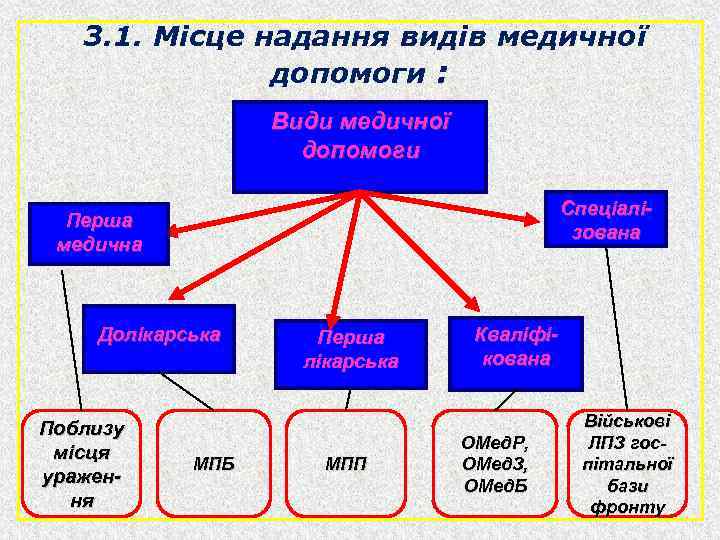 3.1. Місце надання видів медичної допомоги :

Види медичної допомоги

Перша медична

Спеціалізована

Долікарська

Перша лікарська

Кваліфікована

Поблизу місця ураження

МПБ

МПП

ОМедР, ОМедЗ, ОМедБ

Військові ЛПЗ госпітальної бази фронту